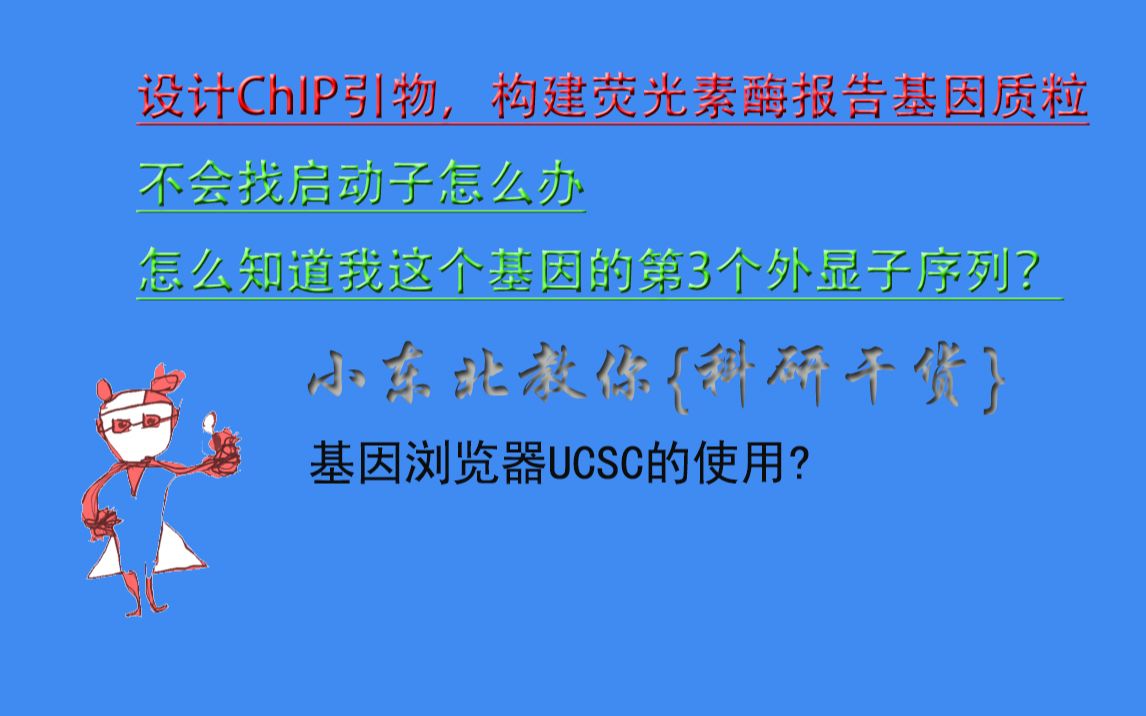 设计ChIP引物，构建荧光素酶报告基因质粒

不会找启动子怎么办

怎么知道我这个基因的第3个外显子序列？

小东北教你{科研干货}

基因浏览器UCSC的使用?